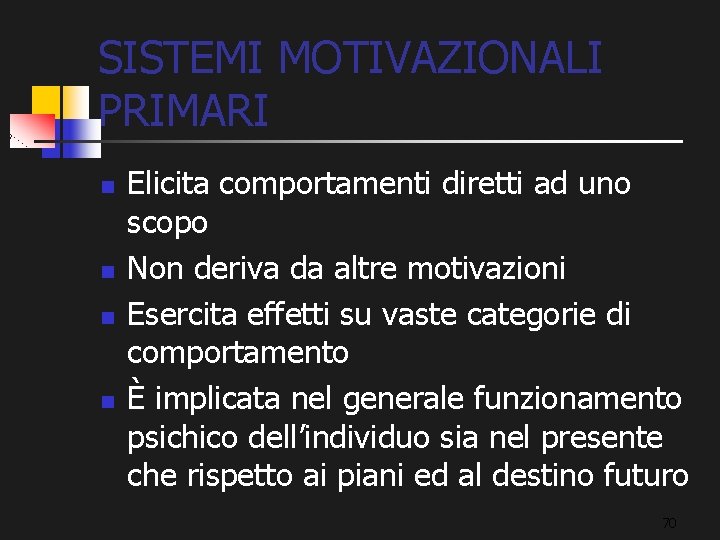 SISTEMI MOTIVAZIONALI PRIMARI

- Elicita comportamenti diretti ad uno scopo
- Non deriva da altre motivazioni
- Esercita effetti su vaste categorie di comportamento
- È implicata nel generale funzionamento psichico dell’individuo sia nel presente che rispetto ai piani ed al destino futuro

70